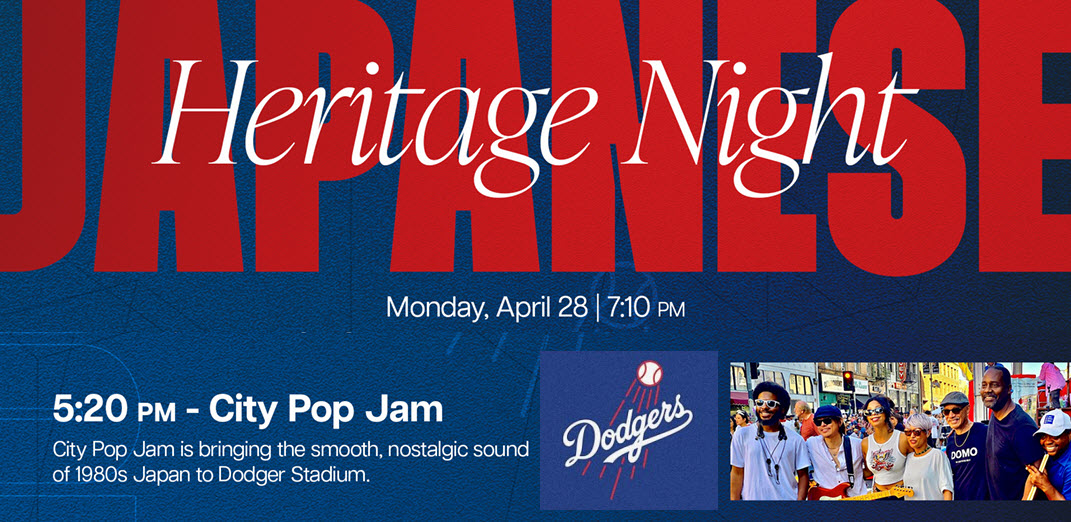 JAPANESE
Heritage Night

Monday, April 28 | 7:10 PM

5:20 PM - City Pop Jam

City Pop Jam is bringing the smooth, nostalgic sound of 1980s Japan to Dodger Stadium.

Dodgers

DOMO